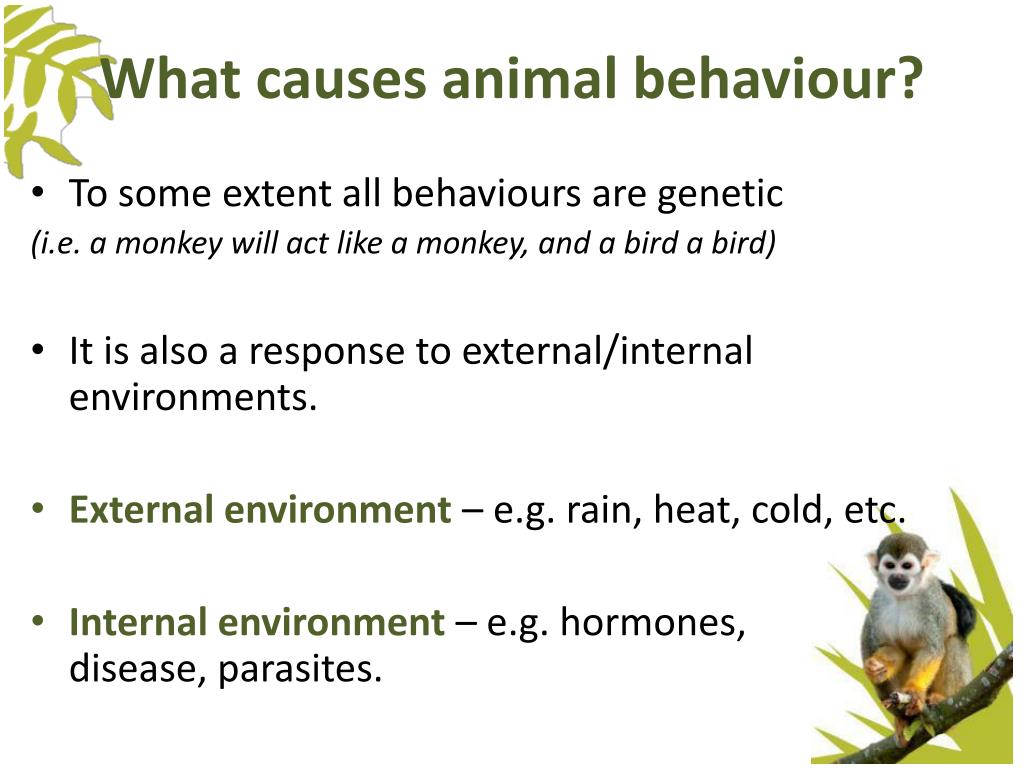 What causes animal behaviour?

• To some extent all behaviours are genetic
(i.e. a monkey will act like a monkey, and a bird a bird)

• It is also a response to external/internal environments.

• External environment – e.g. rain, heat, cold, etc.

• Internal environment – e.g. hormones, disease, parasites.